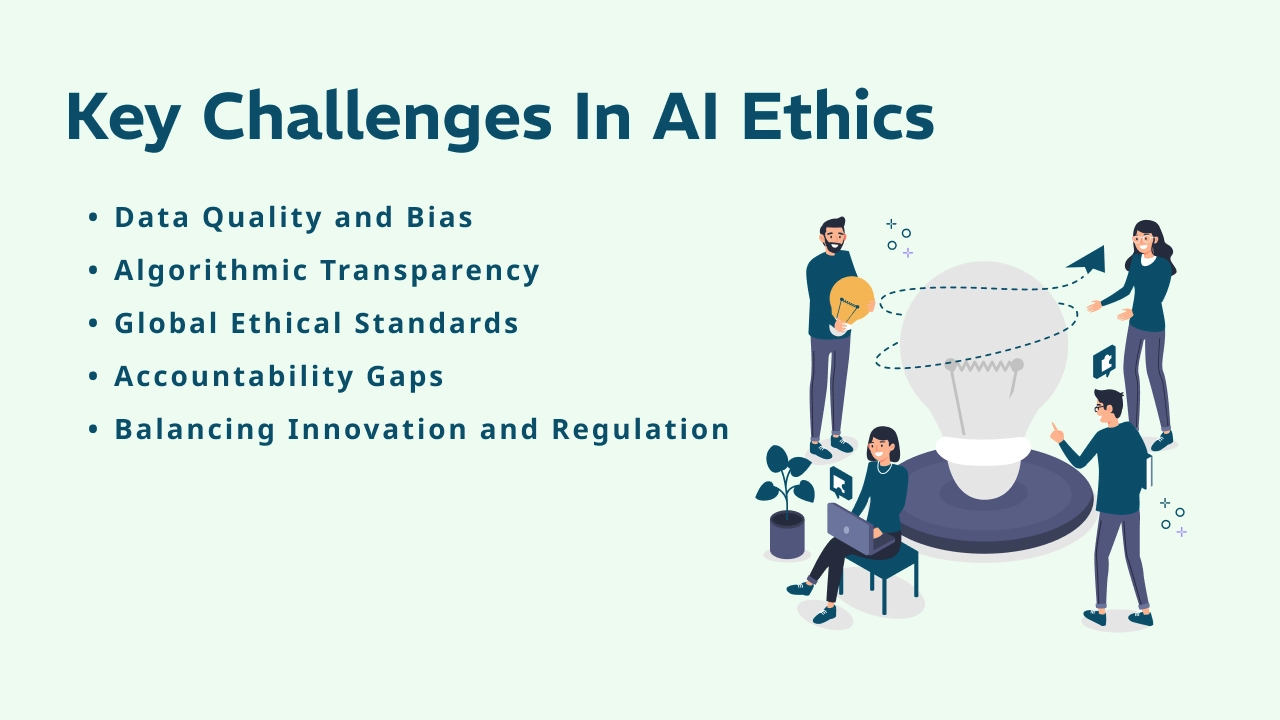 Key Challenges In AI Ethics

• Data Quality and Bias
• Algorithmic Transparency
• Global Ethical Standards
• Accountability Gaps
• Balancing Innovation and Regulation